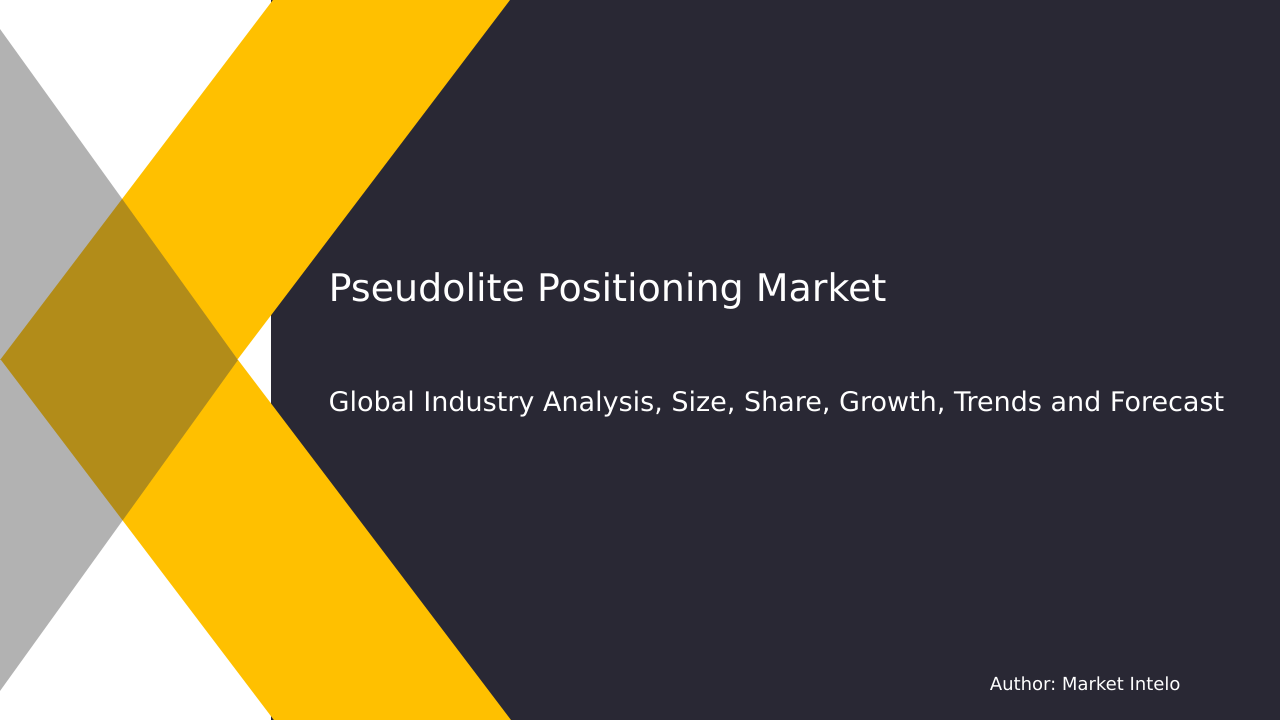 Pseudolite Positioning Market

Global Industry Analysis, Size, Share, Growth, Trends and Forecast

Author: Market Intelo